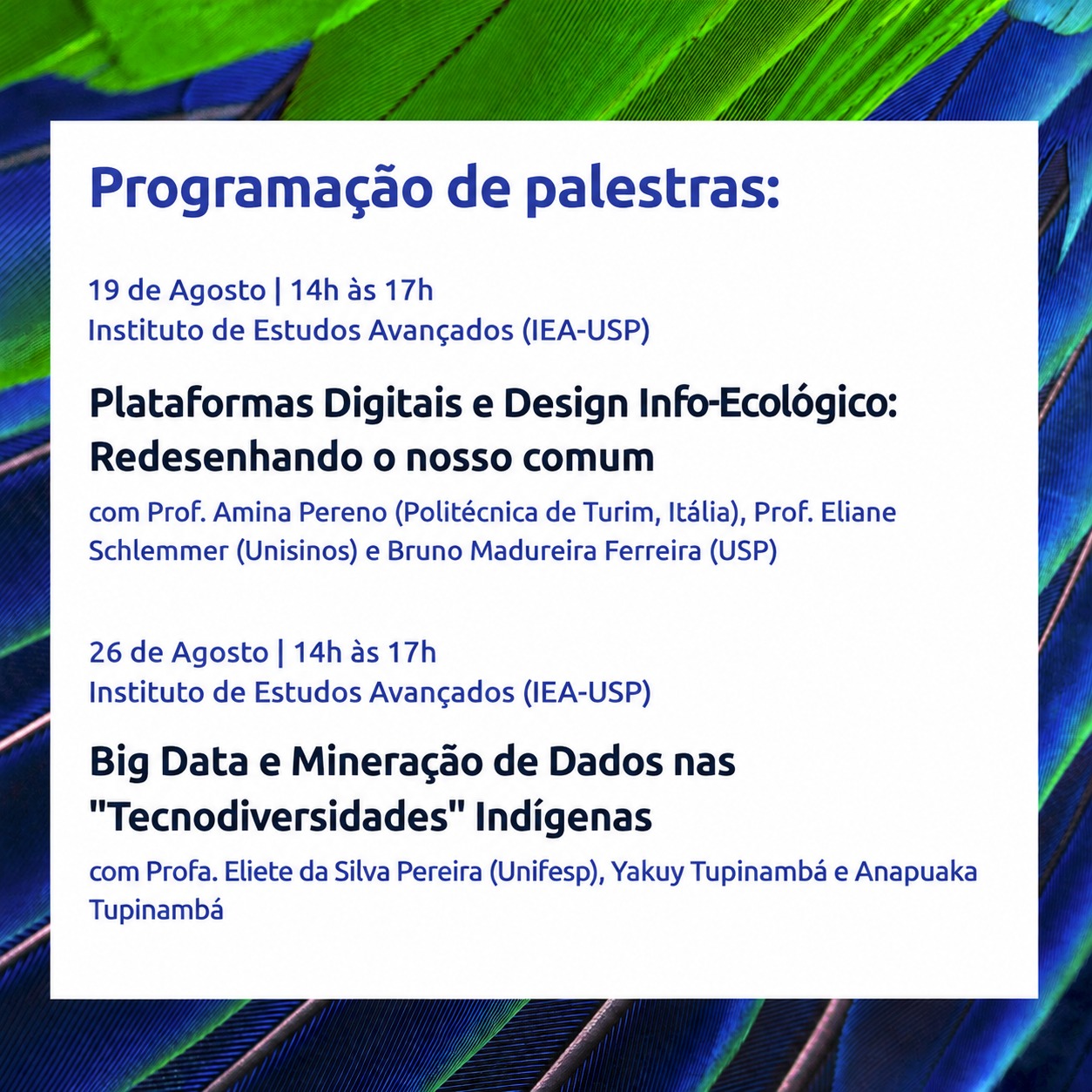 Programação de palestras:

19 de Agosto | 14h às 17h
Instituto de Estudos Avançados (IEA-USP)

Plataformas Digitais e Design Info-Ecológico: Redesenhando o nosso comum

com Prof. Amina Pereno (Politécnica de Turim, Itália), Prof. Eliane Schlemmer (Unisinos) e Bruno Madureira Ferreira (USP)

26 de Agosto | 14h às 17h
Instituto de Estudos Avançados (IEA-USP)

Big Data e Mineração de Dados nas "Tecnodiversidades" Indígenas

com Profa. Eliete da Silva Pereira (Unifesp), Yakuy Tupinambá e Anapuaka Tupinambá